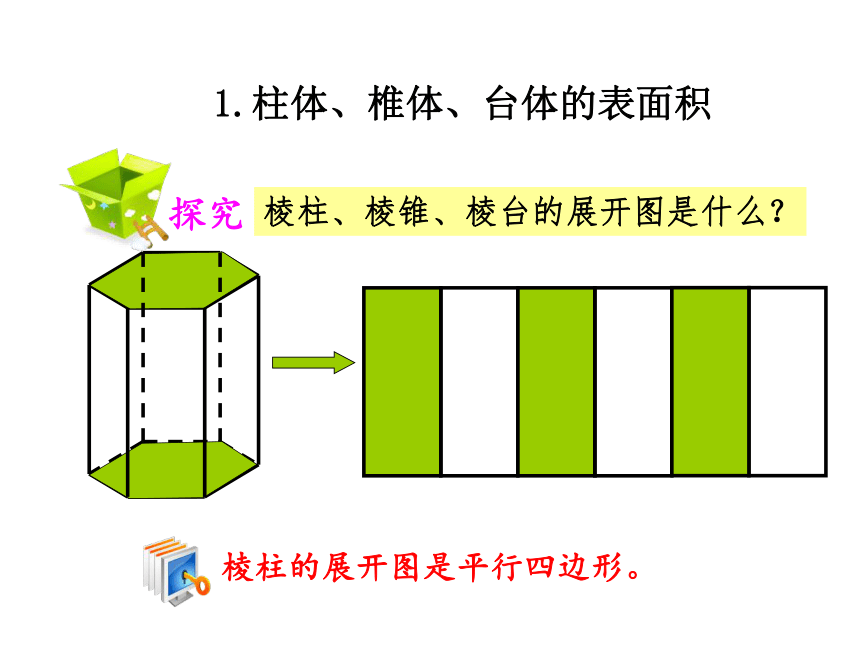 1. 柱体、椎体、台体的表面积

探究 棱柱、棱锥、棱台的展开图是什么？

棱柱的展开图是平行四边形。